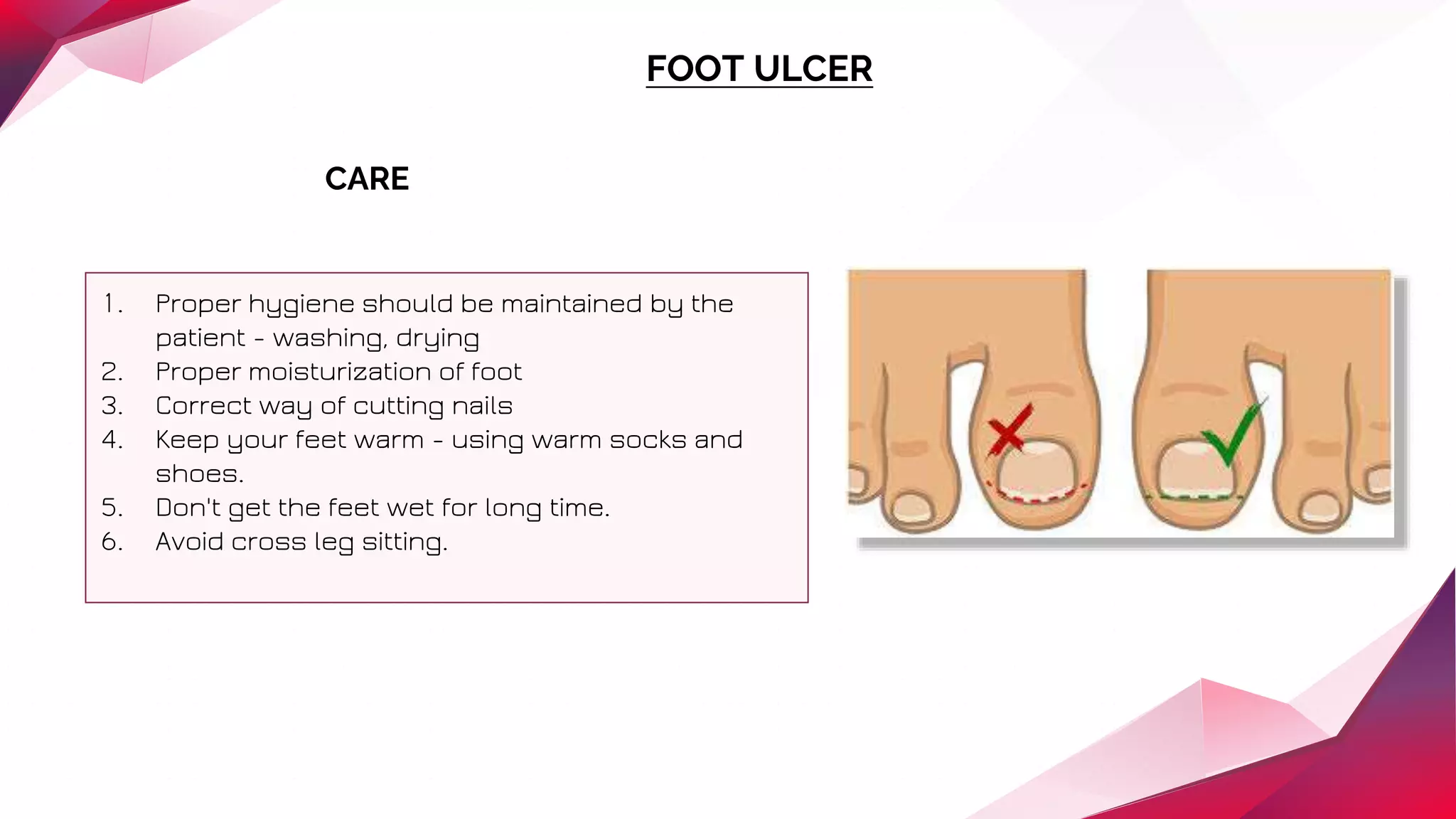 FOOT ULCER

CARE

1. Proper hygiene should be maintained by the patient - washing, drying
2. Proper moisturization of foot
3. Correct way of cutting nails
4. Keep your feet warm - using warm socks and shoes.
5. Don't get the feet wet for long time.
6. Avoid cross leg sitting.